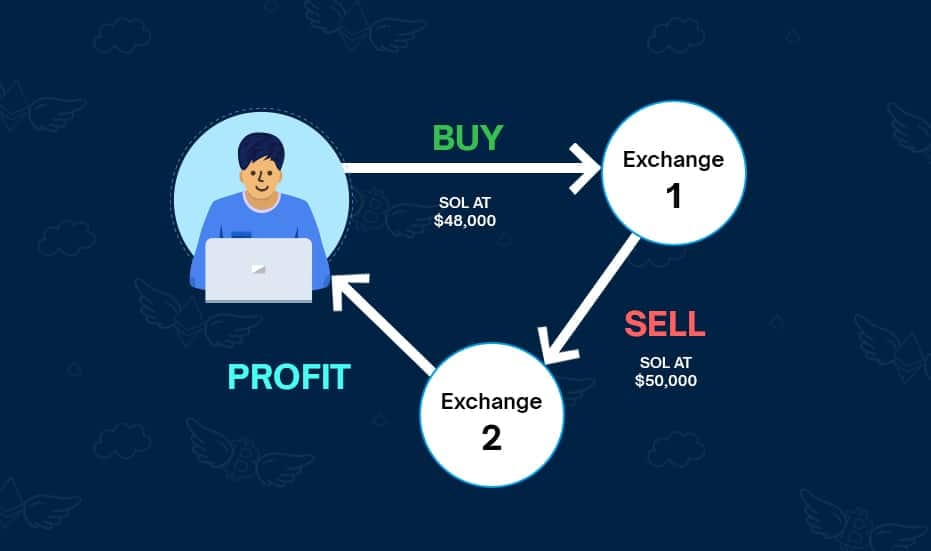 BUY

SOL AT
$48,000

Exchange
1

SELL

SOL AT
$50,000

Exchange
2

PROFIT